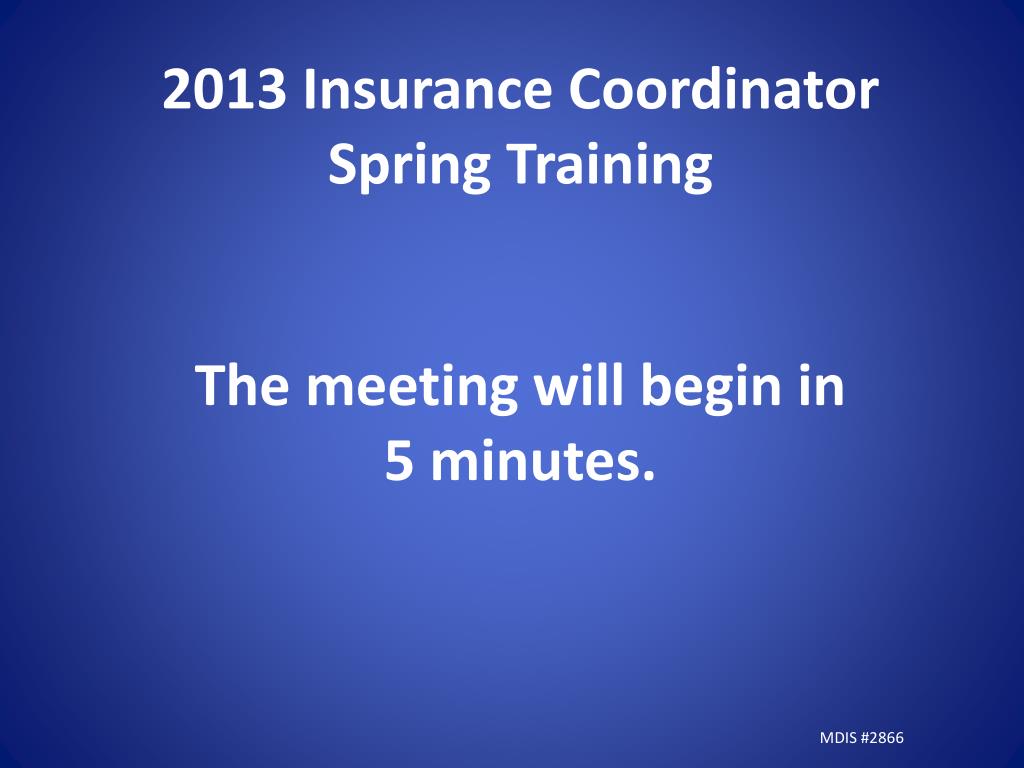 2013 Insurance Coordinator
Spring Training

The meeting will begin in
5 minutes.

MDIS #2866